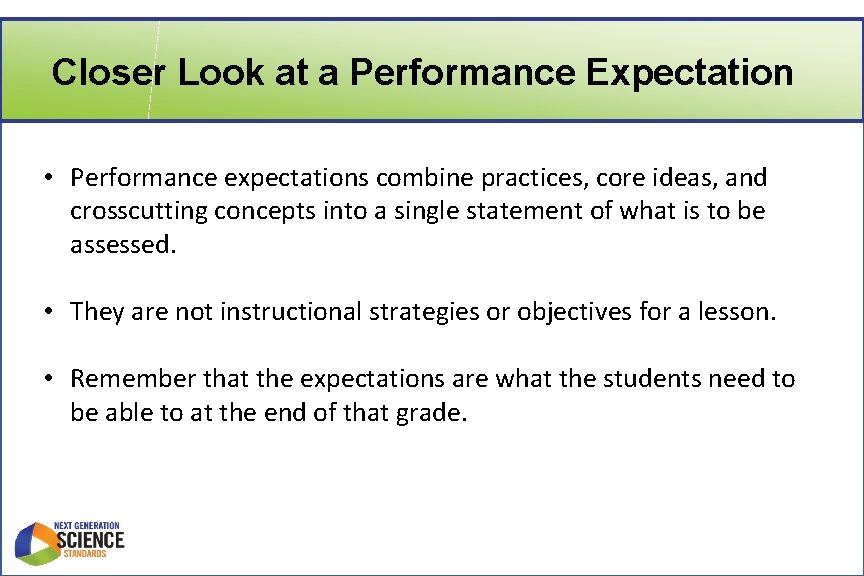 Closer Look at a Performance Expectation

• Performance expectations combine practices, core ideas, and crosscutting concepts into a single statement of what is to be assessed.

• They are not instructional strategies or objectives for a lesson.

• Remember that the expectations are what the students need to be able to at the end of that grade.

NEXT GENERATION SCIENCE STANDARDS